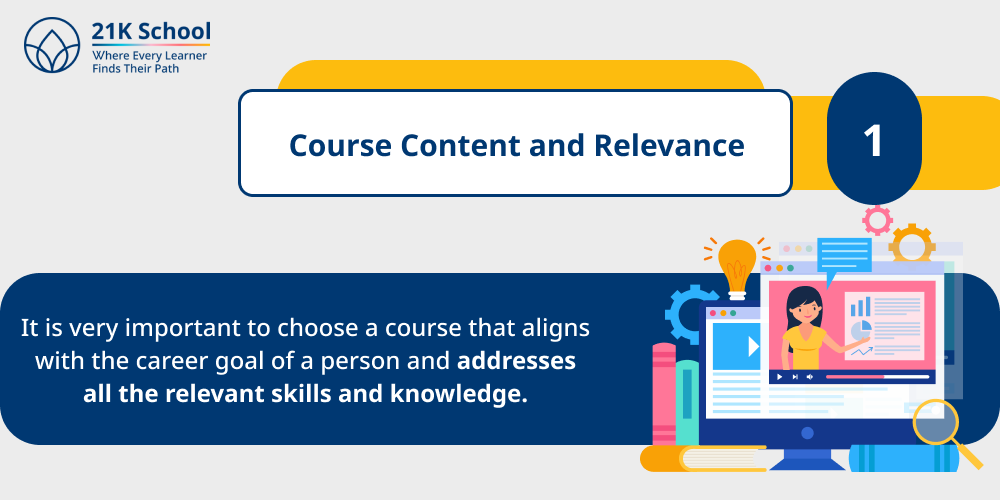 21K School
Where Every Learner
Finds Their Path

Course Content and Relevance

1

It is very important to choose a course that aligns with the career goal of a person and addresses all the relevant skills and knowledge.